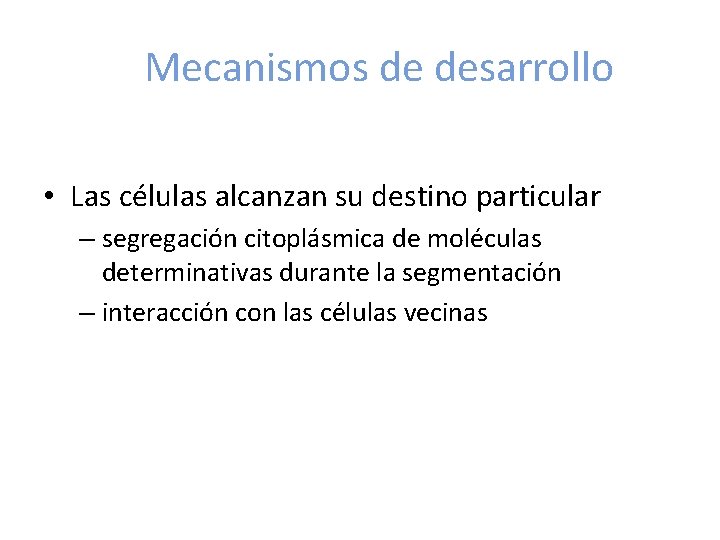 Mecanismos de desarrollo

• Las células alcanzan su destino particular
– segregación citoplásmica de moléculas determinativas durante la segmentación
– interacción con las células vecinas